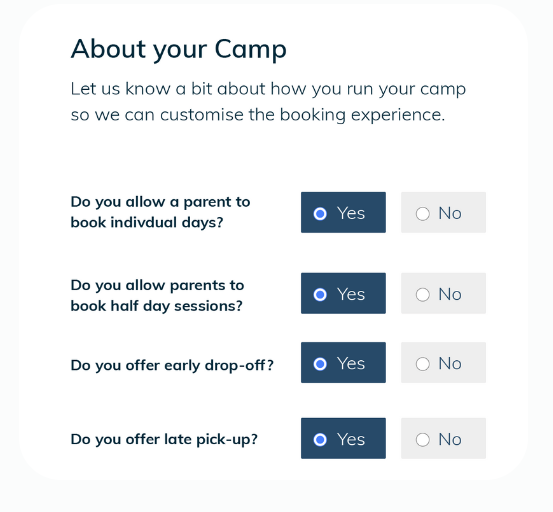 About your Camp

Let us know a bit about how you run your camp so we can customise the booking experience.

Do you allow a parent to book indivdual days?
Yes
No

Do you allow parents to book half day sessions?
Yes
No

Do you offer early drop-off?
Yes
No

Do you offer late pick-up?
Yes
No